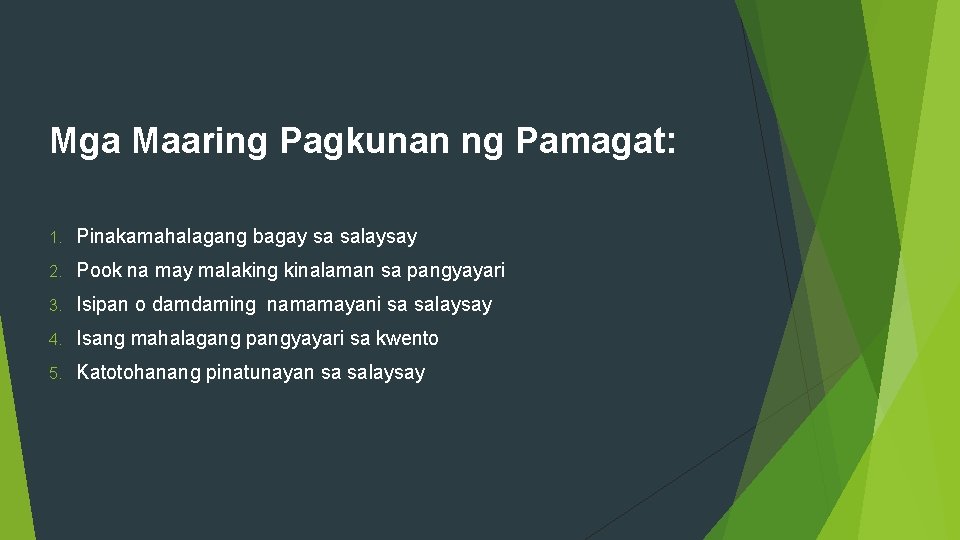 Mga Maaring Pagkunan ng Pamagat:

1. Pinakamahalagang bagay sa salaysay
2. Pook na may malaking kinalaman sa pangyayari
3. Isipan o damdaming namamayani sa salaysay
4. Isang mahalagang pangyayari sa kwento
5. Katotohanang pinatunayan sa salaysay